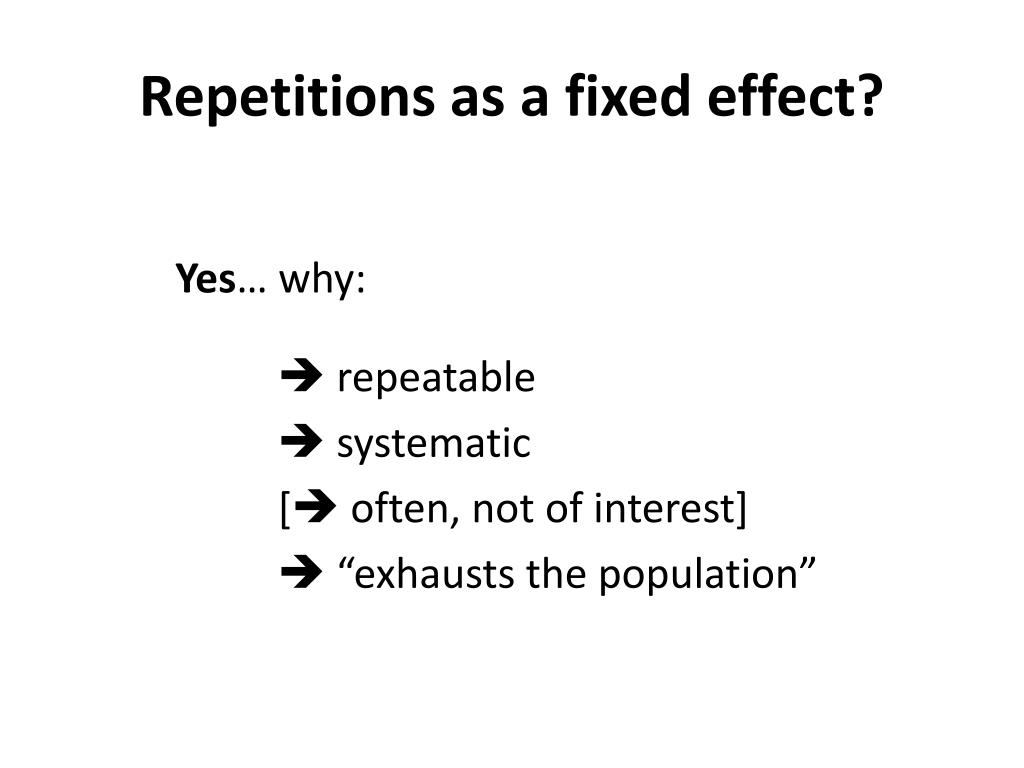 Repetitions as a fixed effect?

Yes… why:

➔ repeatable
➔ systematic
[➔ often, not of interest]
➔ “exhausts the population”